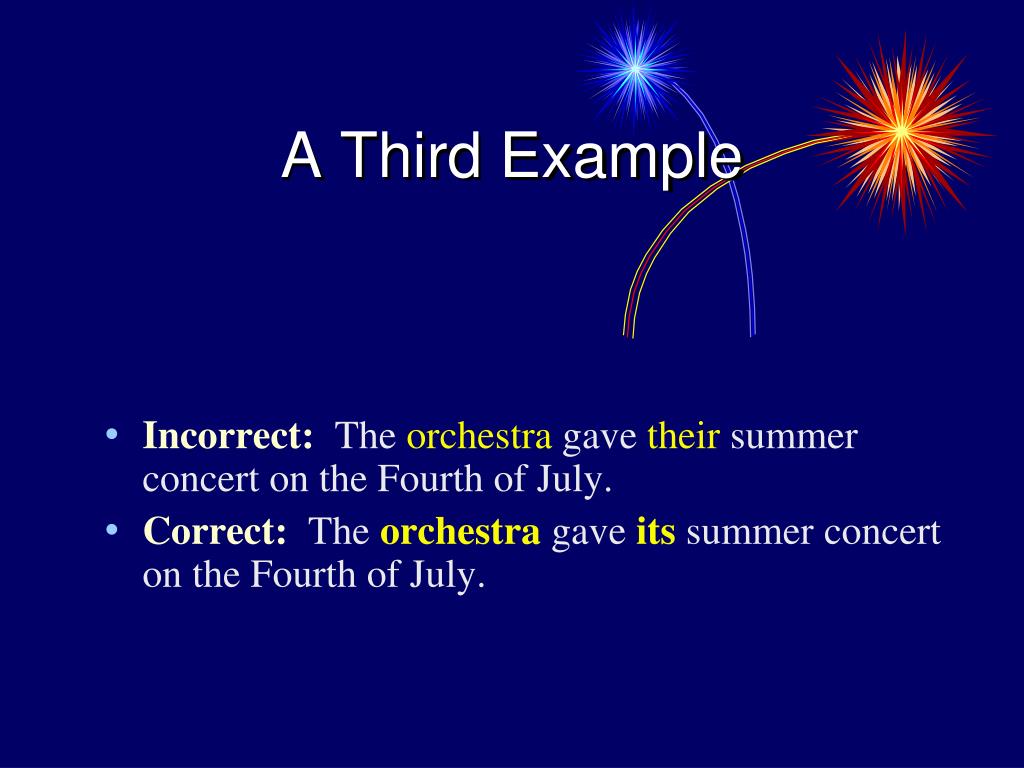 A Third Example

• Incorrect: The orchestra gave their summer concert on the Fourth of July.
• Correct: The orchestra gave its summer concert on the Fourth of July.